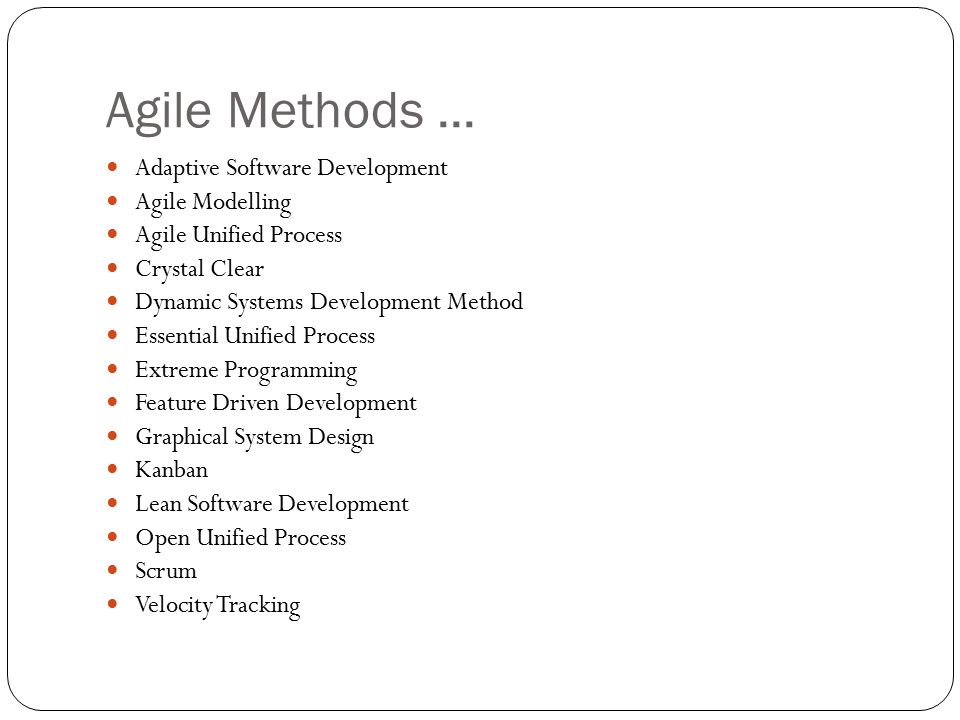 Agile Methods …

- Adaptive Software Development
- Agile Modelling
- Agile Unified Process
- Crystal Clear
- Dynamic Systems Development Method
- Essential Unified Process
- Extreme Programming
- Feature Driven Development
- Graphical System Design
- Kanban
- Lean Software Development
- Open Unified Process
- Scrum
- Velocity Tracking